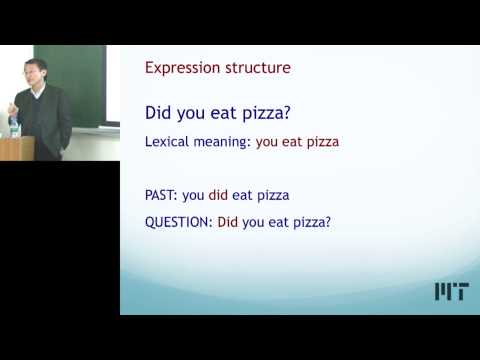 Expression structure

Did you eat pizza?

Lexical meaning: you eat pizza

PAST: you did eat pizza

QUESTION: Did you eat pizza?

MIT